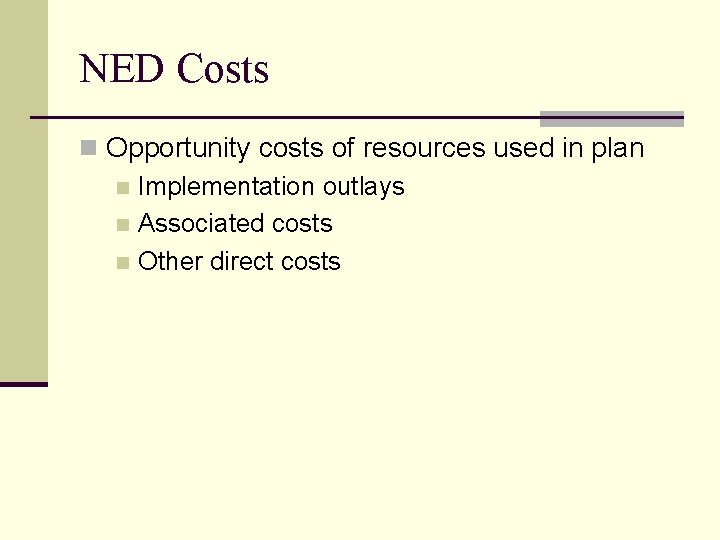 NED Costs

Opportunity costs of resources used in plan

Implementation outlays

Associated costs

Other direct costs